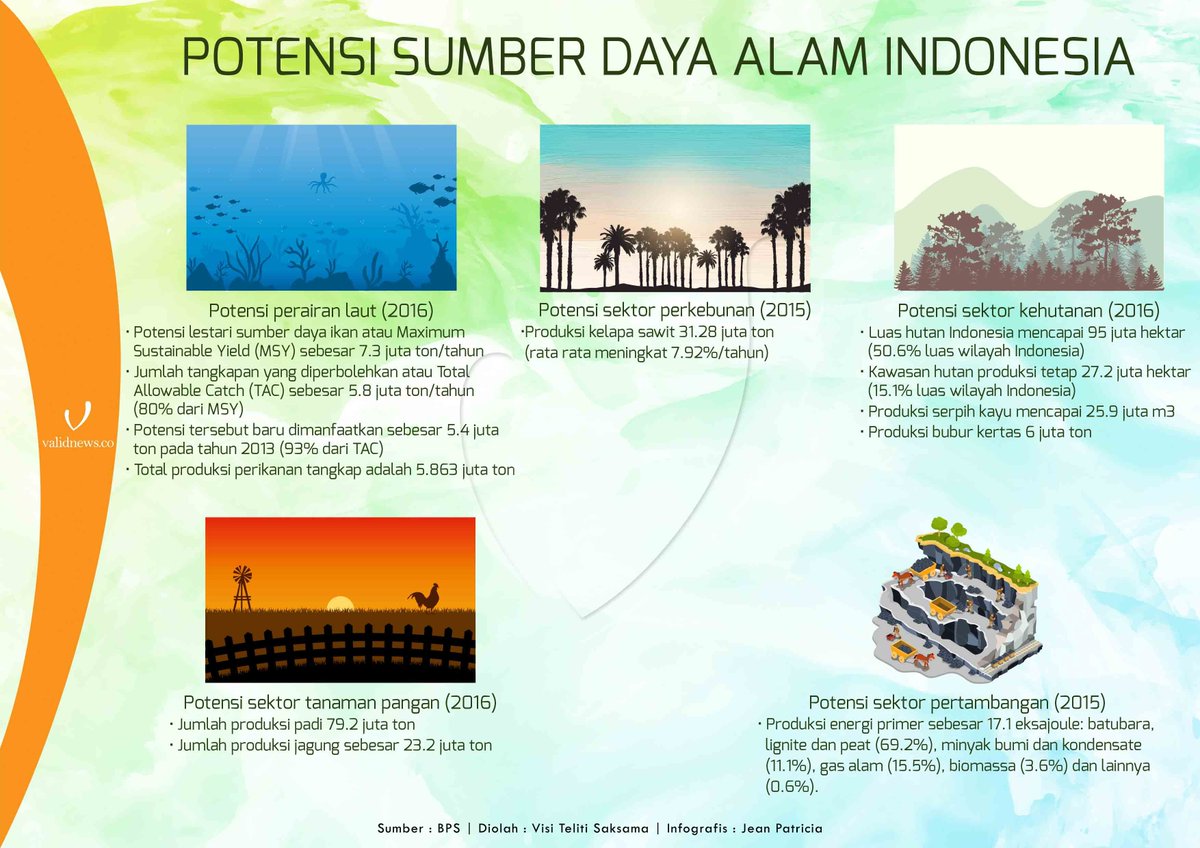 POTENSI SUMBER DAYA ALAM INDONESIA

validnews.co

Potensi perairan laut (2016)
• Potensi lestari sumber daya ikan atau Maximum Sustainable Yield (MSY) sebesar 7.3 juta ton/tahun
• Jumlah tangkapan yang diperbolehkan atau Total Allowable Catch (TAC) sebesar 5.8 juta ton/tahun (80% dari MSY)
• Potensi tersebut baru dimanfaatkan sebesar 5.4 juta ton pada tahun 2013 (93% dari TAC)
• Total produksi perikanan tangkap adalah 5.863 juta ton

Potensi sektor perkebunan (2015)
•Produksi kelapa sawit 31.28 juta ton (rata rata meningkat 7.92%/tahun)

Potensi sektor kehutanan (2016)
• Luas hutan Indonesia mencapai 95 juta hektar (50.6% luas wilayah Indonesia)
• Kawasan hutan produksi tetap 27.2 juta hektar (15.1% luas wilayah Indonesia)
• Produksi serpih kayu mencapai 25.9 juta m3
• Produksi bubur kertas 6 juta ton

Potensi sektor tanaman pangan (2016)
• Jumlah produksi padi 79.2 juta ton
• Jumlah produksi jagung sebesar 23.2 juta ton

Potensi sektor pertambangan (2015)
• Produksi energi primer sebesar 17.1 eksajoule: batubara, lignite dan peat (69.2%), minyak bumi dan kondensate (11.1%), gas alam (15.5%), biomassa (3.6%) dan lainnya (0.6%).

Sumber : BPS | Diolah : Visi Teliti Saksama | Infografis : Jean Patricia